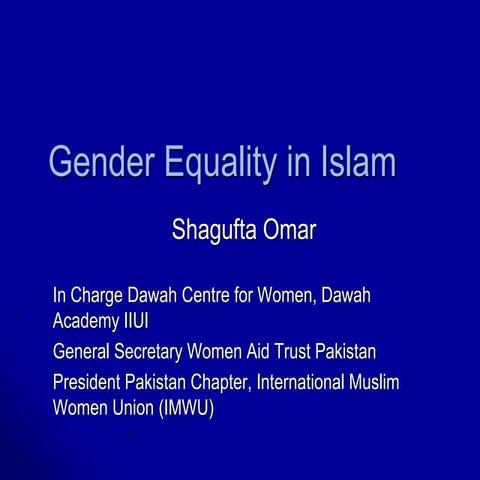 Gender Equality in Islam

Shagufta Omar

In Charge Dawah Centre for Women, Dawah Academy IIUI

General Secretary Women Aid Trust Pakistan

President Pakistan Chapter, International Muslim Women Union (IMWU)